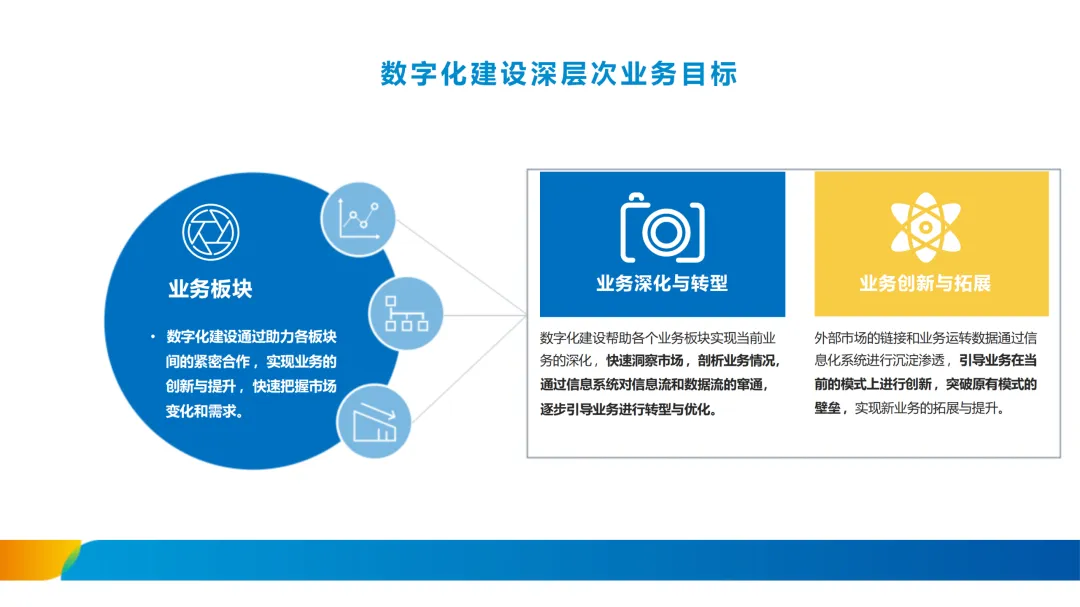 数字化建设深层次业务目标

业务板块

• 数字化建设通过助力各板块间的紧密合作，实现业务的创新与提升，快速把握市场变化和需求。

业务深化与转型

数字化建设帮助各个业务板块实现当前业务的深化，快速洞察市场，剖析业务情况，通过信息系统对信息流和数据流的窜通，逐步引导业务进行转型与优化。

业务创新与拓展

外部市场的链接和业务运转数据通过信息化系统进行沉淀渗透，引导业务在当前的模式上进行创新，突破原有模式的壁垒，实现新业务的拓展与提升。